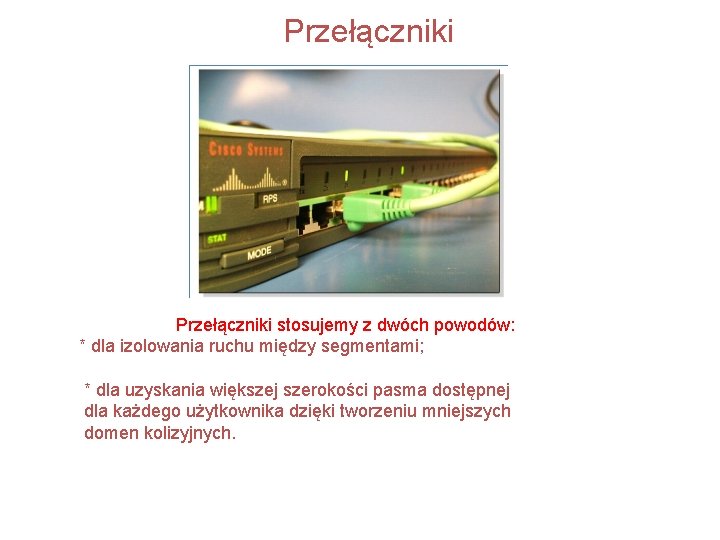 Przełączniki

CISCO SYSTEMS

RPS

STAT

MODE

Przełączniki stosujemy z dwóch powodów:
* dla izolowania ruchu między segmentami;

* dla uzyskania większej szerokości pasma dostępnej dla każdego użytkownika dzięki tworzeniu mniejszych domen kolizyjnych.